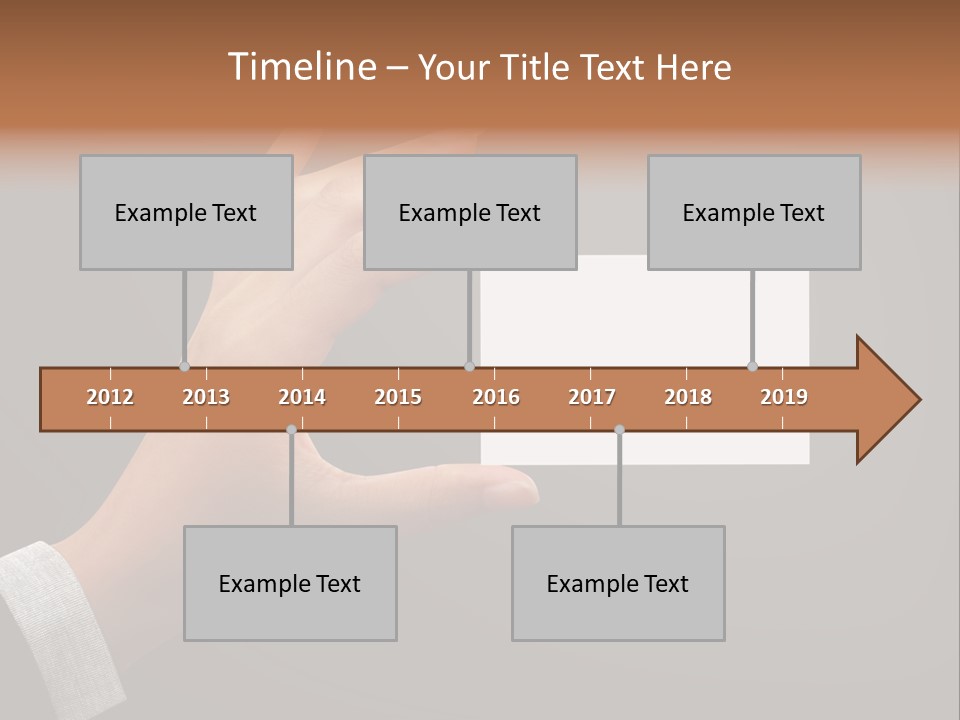 Timeline – Your Title Text Here

Example Text

Example Text

Example Text

2012 2013 2014 2015 2016 2017 2018 2019

Example Text

Example Text